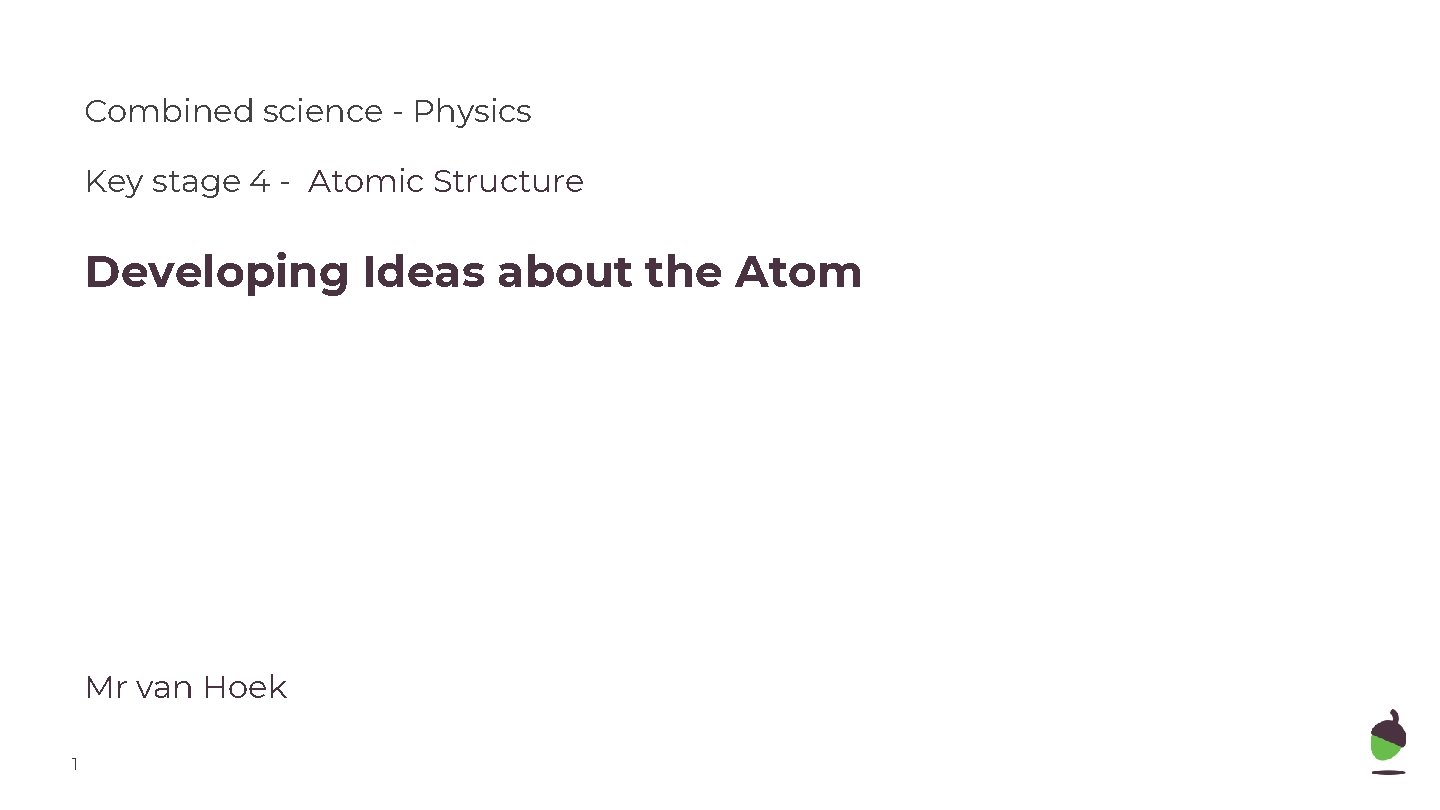 Combined science - Physics

Key stage 4 - Atomic Structure

Developing Ideas about the Atom

Mr van Hoek

1